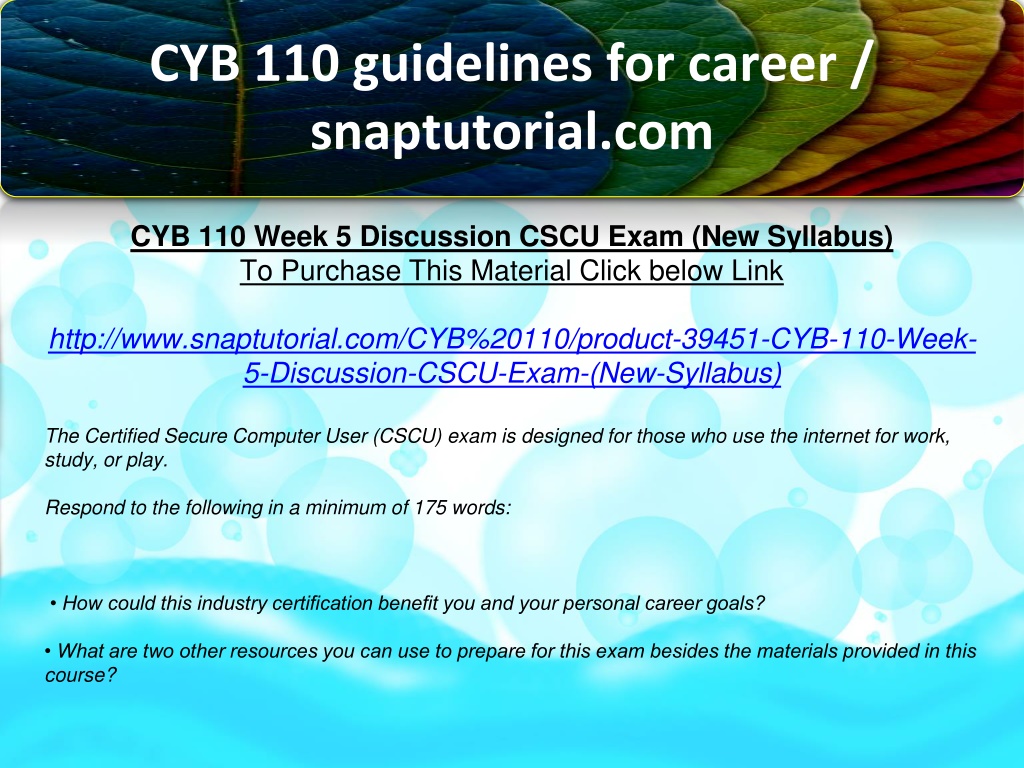 CYB 110 guidelines for career / snaptutorial.com

CYB 110 Week 5 Discussion CSCU Exam (New Syllabus)
To Purchase This Material Click below Link

http://www.snaptutorial.com/CYB%20110/product-39451-CYB-110-Week-5-Discussion-CSCU-Exam-(New-Syllabus)

The Certified Secure Computer User (CSCU) exam is designed for those who use the internet for work, study, or play.

Respond to the following in a minimum of 175 words:

• How could this industry certification benefit you and your personal career goals?

• What are two other resources you can use to prepare for this exam besides the materials provided in this course?